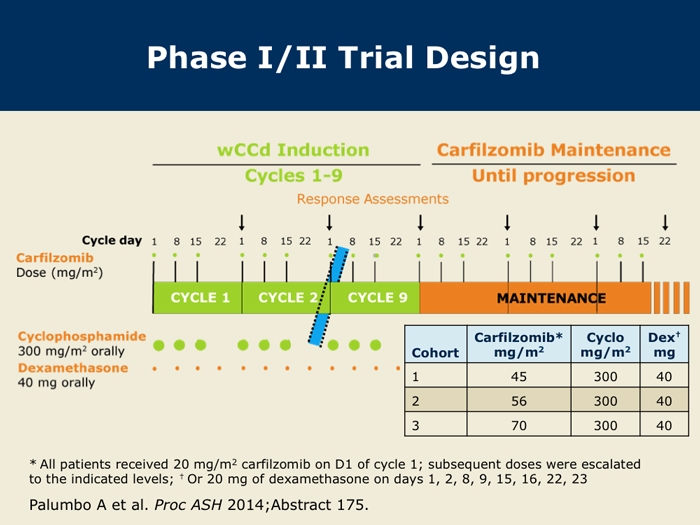 Phase I/II Trial Design

wCCd Induction
Cycles 1-9

Carfilzomib Maintenance
Until progression

Response Assessments

Cycle day 1 8 15 22 1 8 15 22 1 8 15 22 1 8 15 22 1 8 15 22 1 8 15 22

Carfilzomib
Dose (mg/m$^2$)

CYCLE 1 CYCLE 2 CYCLE 9 MAINTENANCE

Cyclophosphamide
300 mg/m$^2$ orally
Dexamethasone
40 mg orally

| Cohort | Carfilzomib* mg/m$^2$ | Cyclo mg/m$^2$ | Dex$^†$ mg |
|---|---|---|---|
| 1 | 45 | 300 | 40 |
| 2 | 56 | 300 | 40 |
| 3 | 70 | 300 | 40 |

* All patients received 20 mg/m$^2$ carfilzomib on D1 of cycle 1; subsequent doses were escalated to the indicated levels; $^†$ Or 20 mg of dexamethasone on days 1, 2, 8, 9, 15, 16, 22, 23

Palumbo A et al. Proc ASH 2014;Abstract 175.